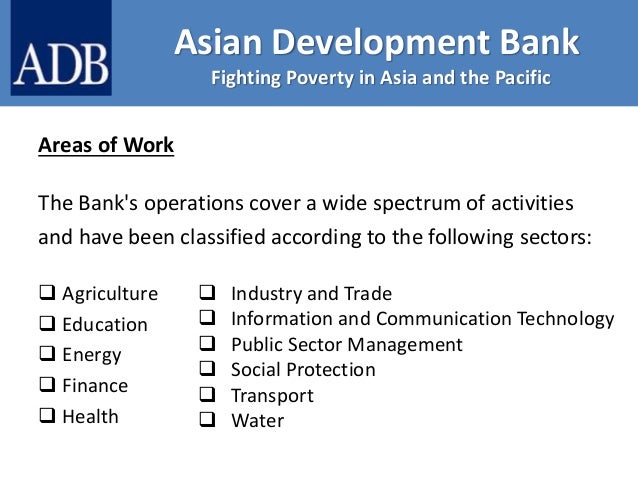 ADB

Asian Development Bank
Fighting Poverty in Asia and the Pacific

Areas of Work

The Bank's operations cover a wide spectrum of activities and have been classified according to the following sectors:

❑ Agriculture
❑ Education
❑ Energy
❑ Finance
❑ Health

❑ Industry and Trade
❑ Information and Communication Technology
❑ Public Sector Management
❑ Social Protection
❑ Transport
❑ Water